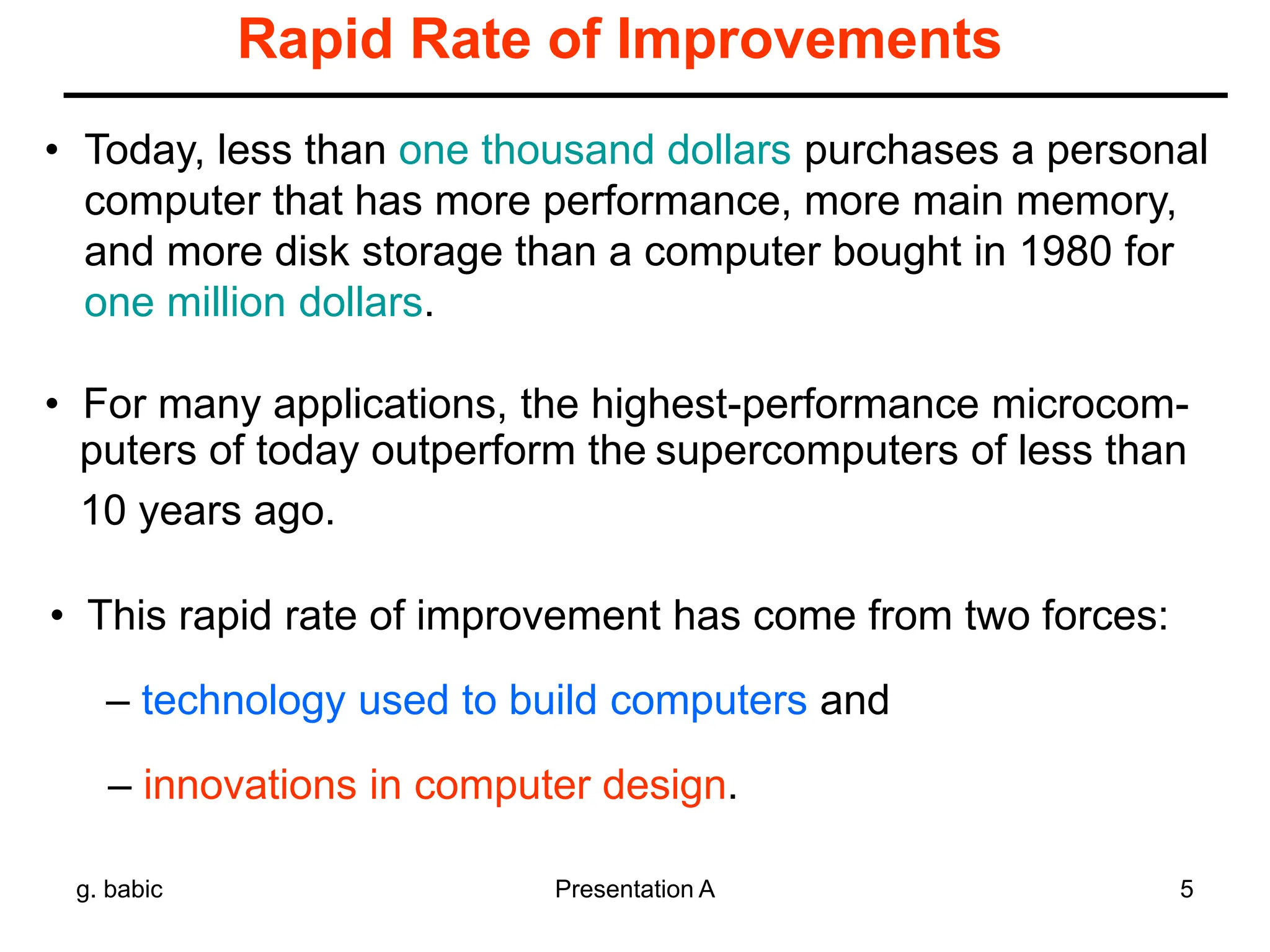 Rapid Rate of Improvements

• Today, less than one thousand dollars purchases a personal computer that has more performance, more main memory, and more disk storage than a computer bought in 1980 for one million dollars.

• For many applications, the highest-performance microcomputers of today outperform the supercomputers of less than 10 years ago.

• This rapid rate of improvement has come from two forces:

– technology used to build computers and

– innovations in computer design.

g. babic

Presentation A

5